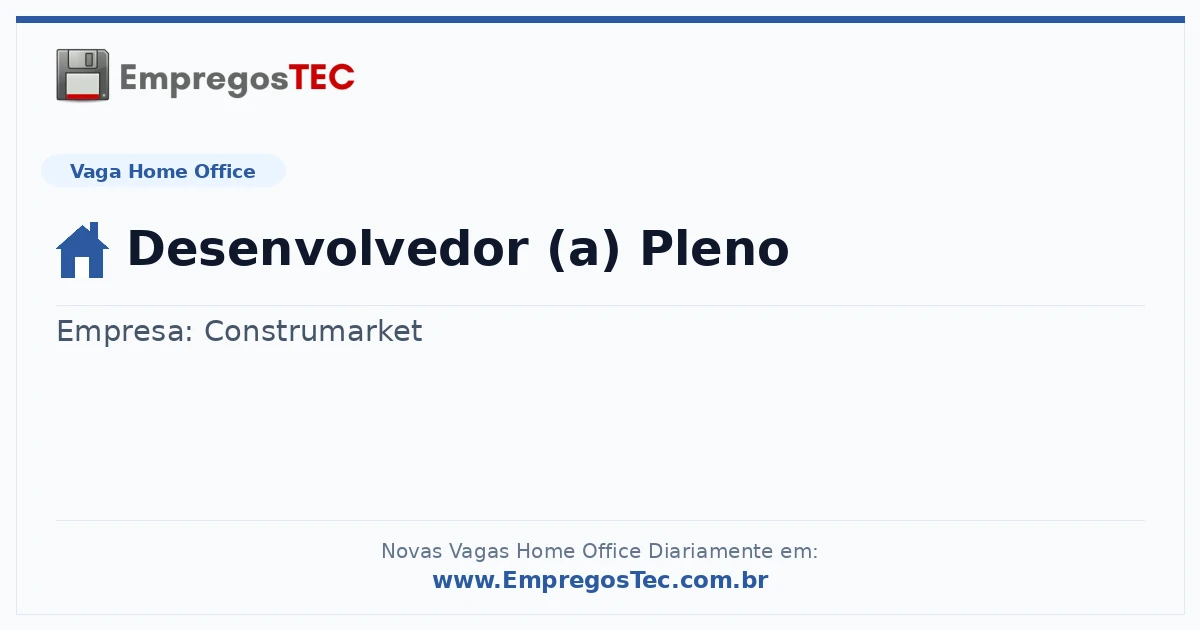 EmpregosTEC

Vaga Home Office

Desenvolvedor (a) Pleno

Empresa: Construmarket

Novas Vagas Home Office Diariamente em:
www.EmpregosTec.com.br